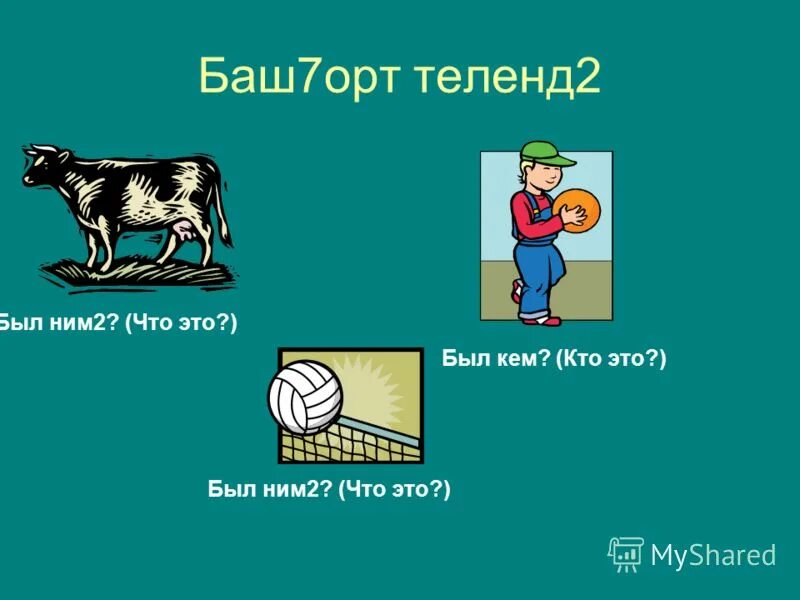 Баш7орт теленд2

Был ним2? (Что это?)

Был кем? (Кто это?)

Был ним2? (Что это?)

MyShared